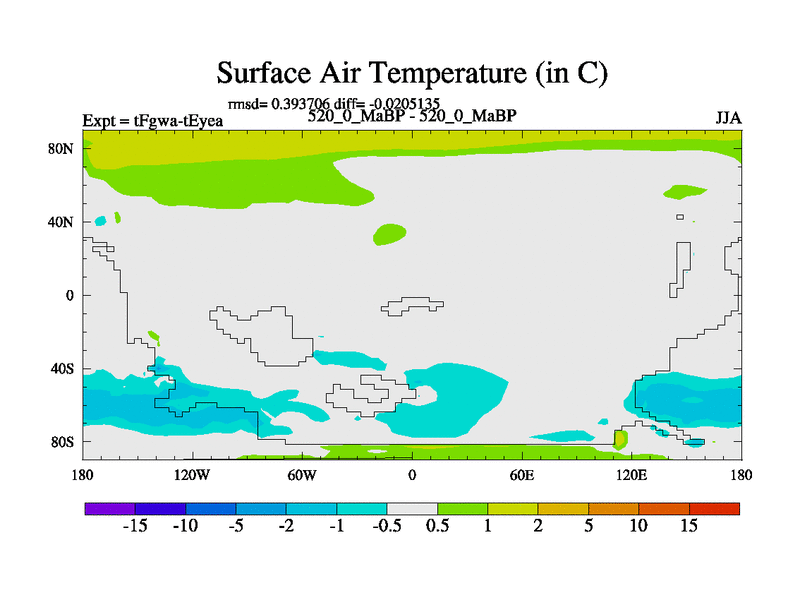 Surface Air Temperature (in C)

rmsd= 0.393706 diff= -0.0205135

Expt = tFgwa-tEyea

520_0_MaBP - 520_0_MaBP

JJA

80N

40N

0

40S

80S

180

120W

60W

0

60E

120E

180

-15 -10 -5 -2 -1 -0.5 0.5 1 2 5 10 15